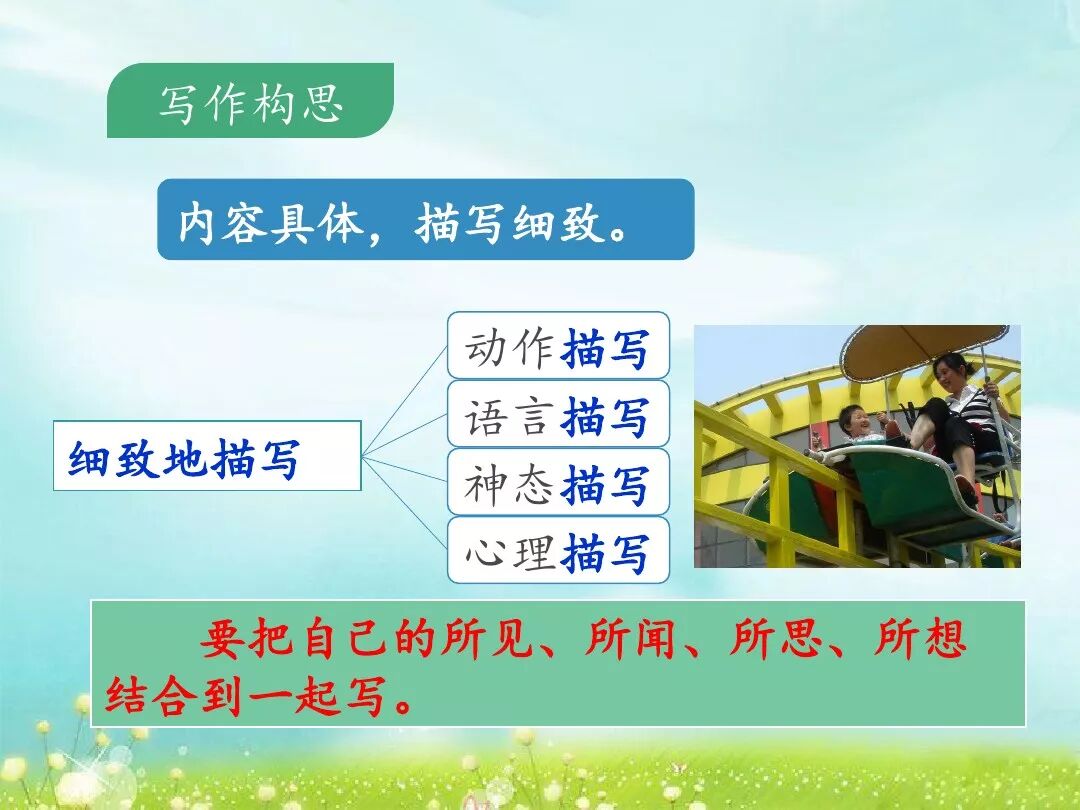 写作构思

内容具体，描写细致。

细致地描写

动作描写
语言描写
神态描写
心理描写

要把自己的所见、所闻、所思、所想结合到一起写。